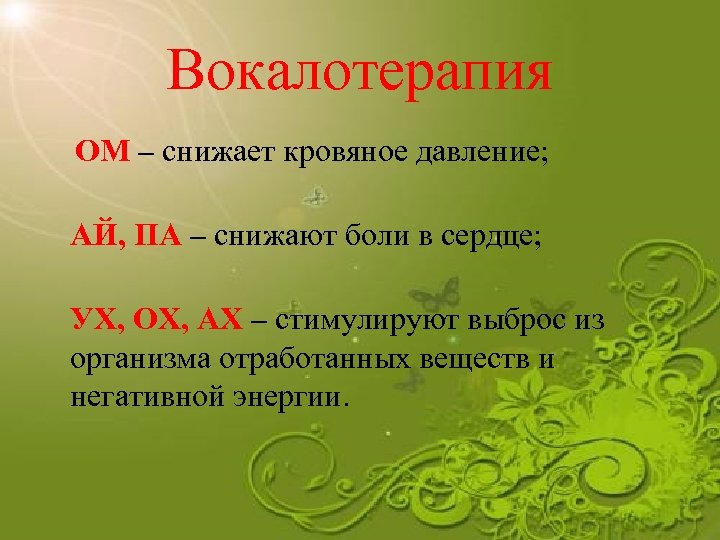 Вокалотерапия

ОМ – снижает кровяное давление;

АЙ, ПА – снижают боли в сердце;

УХ, ОХ, АХ – стимулируют выброс из организма отработанных веществ и негативной энергии.